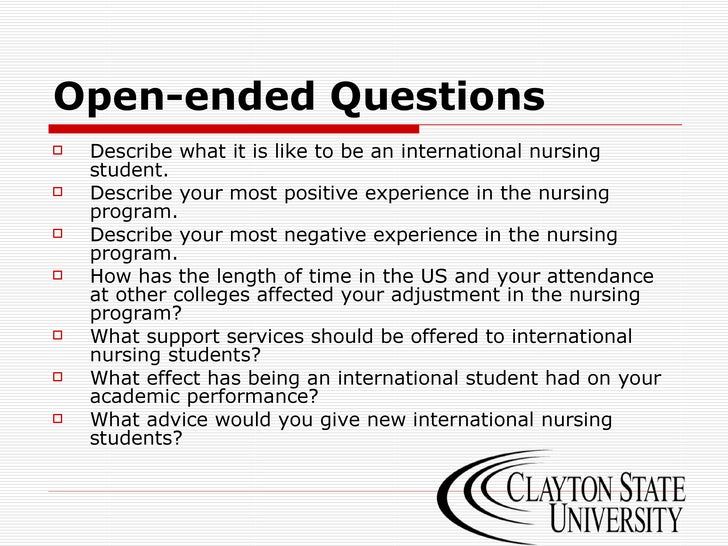 Open-ended Questions

- Describe what it is like to be an international nursing student.
- Describe your most positive experience in the nursing program.
- Describe your most negative experience in the nursing program.
- How has the length of time in the US and your attendance at other colleges affected your adjustment in the nursing program?
- What support services should be offered to international nursing students?
- What effect has being an international student had on your academic performance?
- What advice would you give new international nursing students?

CLAYTON STATE UNIVERSITY